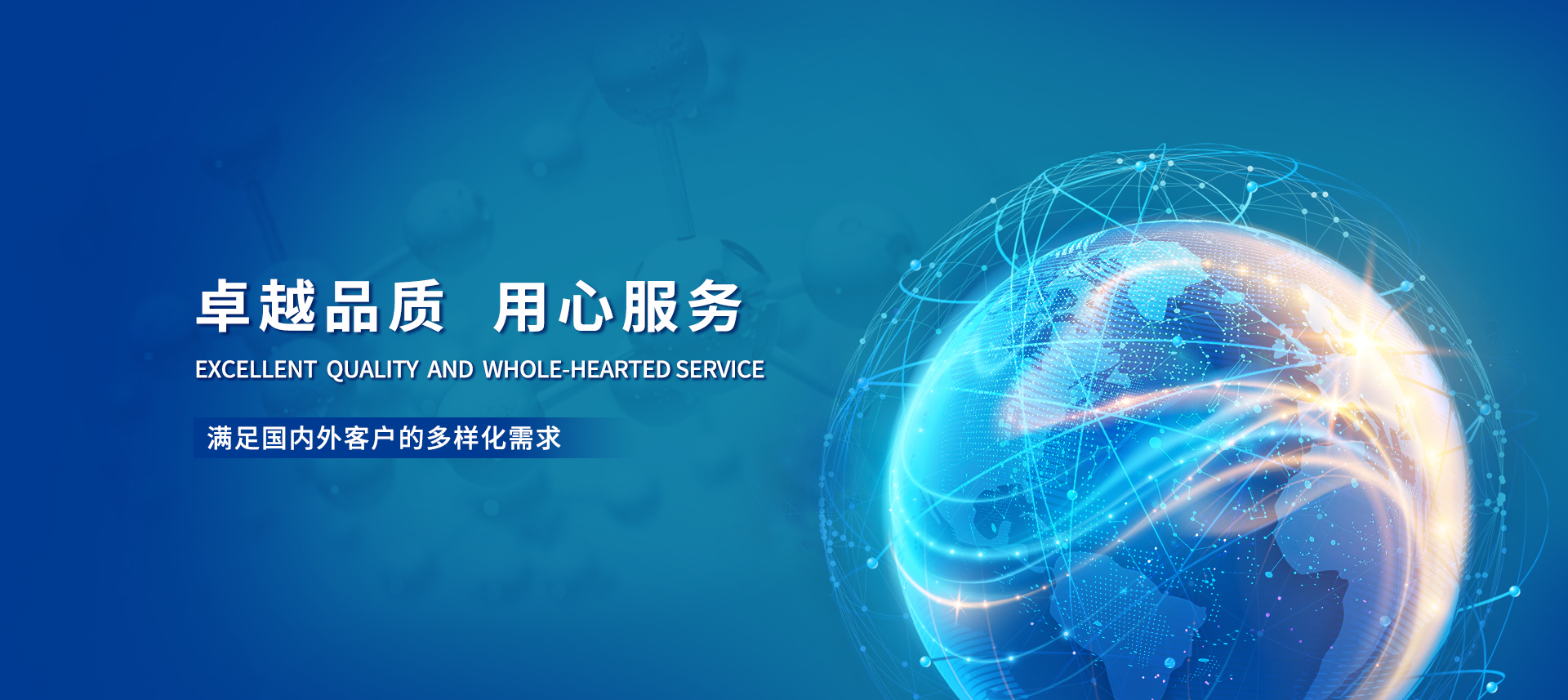 卓越品质 用心服务

EXCELLENT QUALITY AND WHOLE-HEARTED SERVICE

满足国内外客户的多样化需求